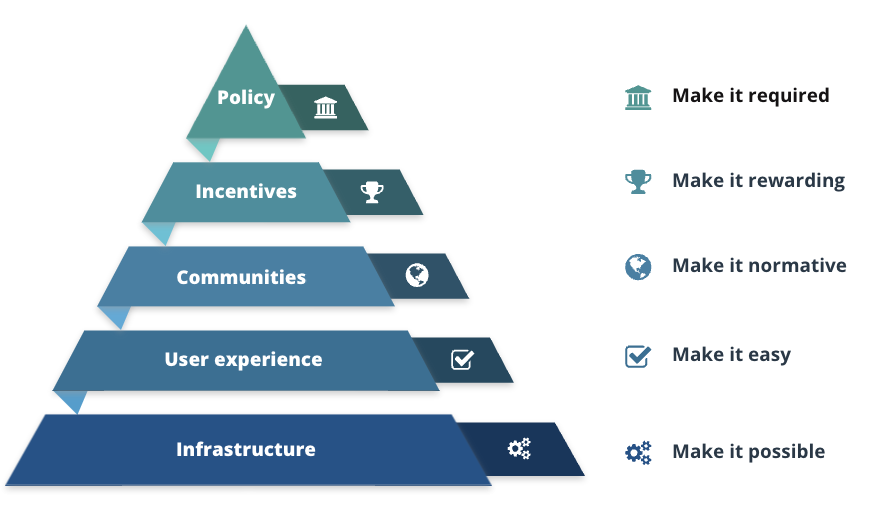 Policy

Incentives

Communities

User experience

Infrastructure

Make it required

Make it rewarding

Make it normative

Make it easy

Make it possible